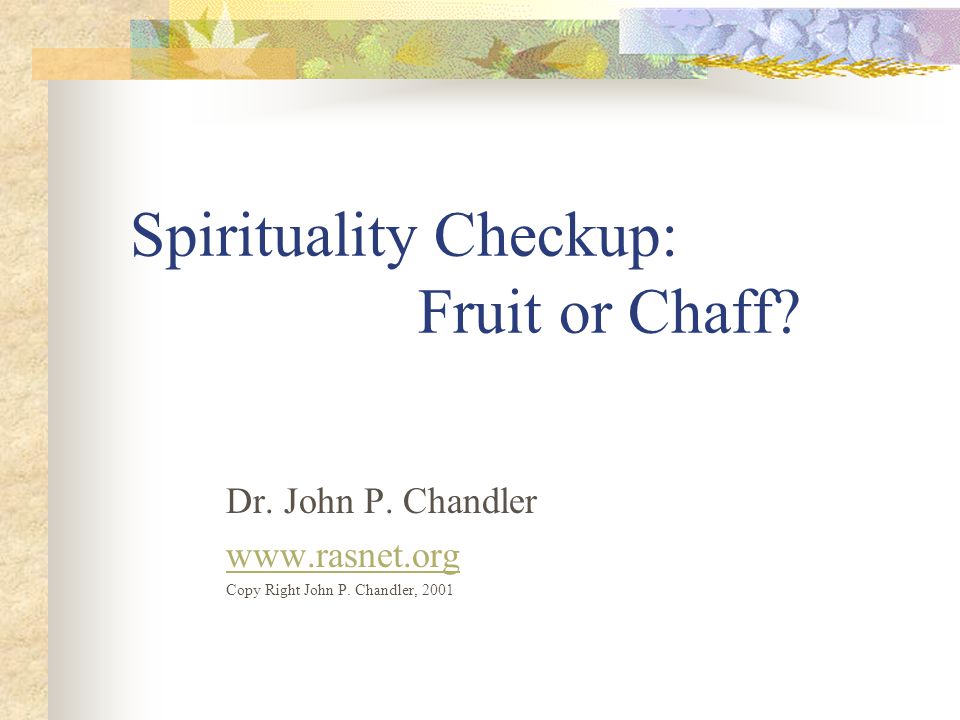 Spirituality Checkup:
Fruit or Chaff?

Dr. John P. Chandler

www.rasnet.org

Copy Right John P. Chandler, 2001